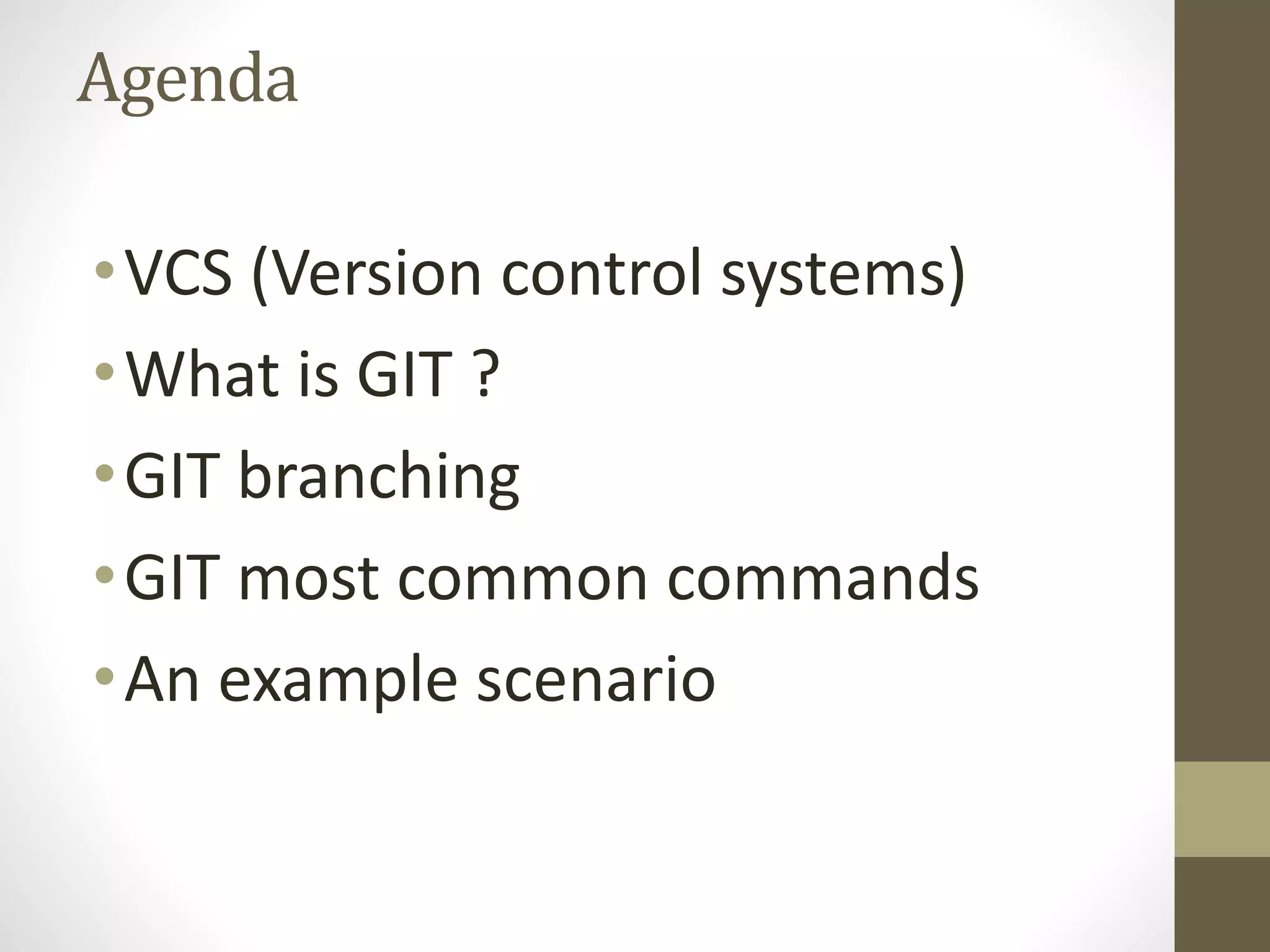 Agenda

• VCS (Version control systems)
• What is GIT ?
• GIT branching
• GIT most common commands
• An example scenario